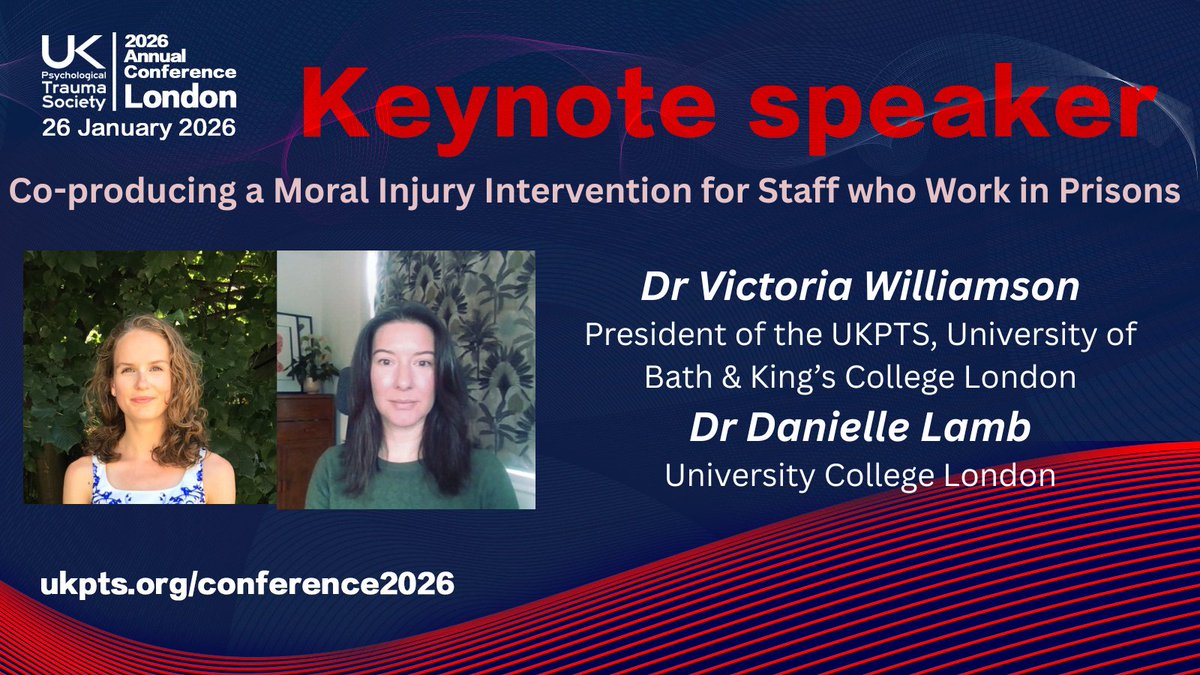 UK Psychological Trauma Society

2026 Annual Conference London

26 January 2026

Keynote speaker

Co-producing a Moral Injury Intervention for Staff who Work in Prisons

Dr Victoria Williamson

President of the UKPTS, University of Bath & King's College London

Dr Danielle Lamb

University College London

ukpts.org/conference2026